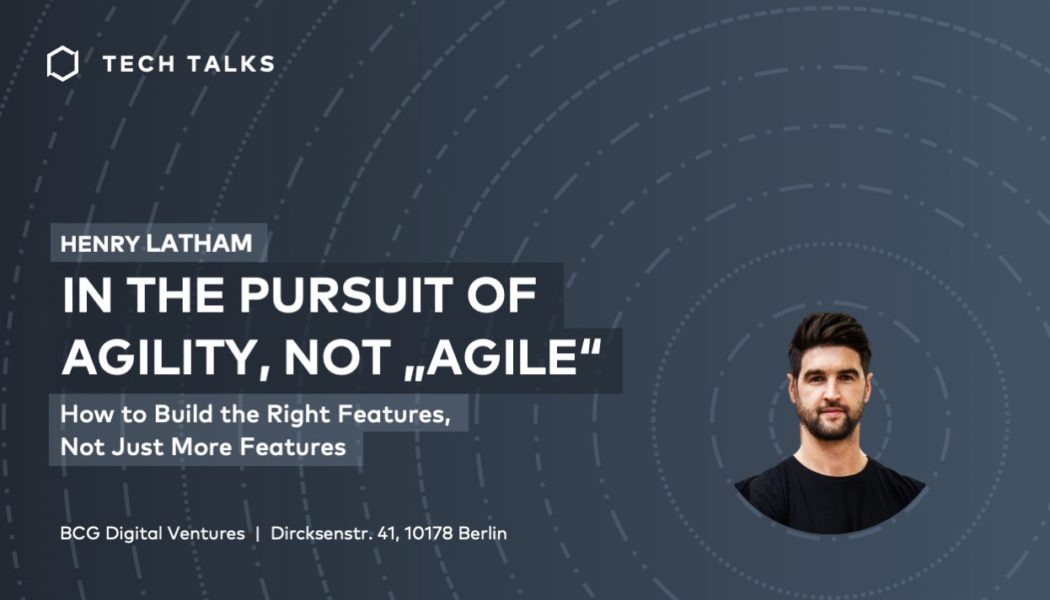 TECH TALKS

HENRY LATHAM

IN THE PURSUIT OF AGILITY, NOT „AGILE“

How to Build the Right Features, Not Just More Features

BCG Digital Ventures | Dircksenstr. 41, 10178 Berlin